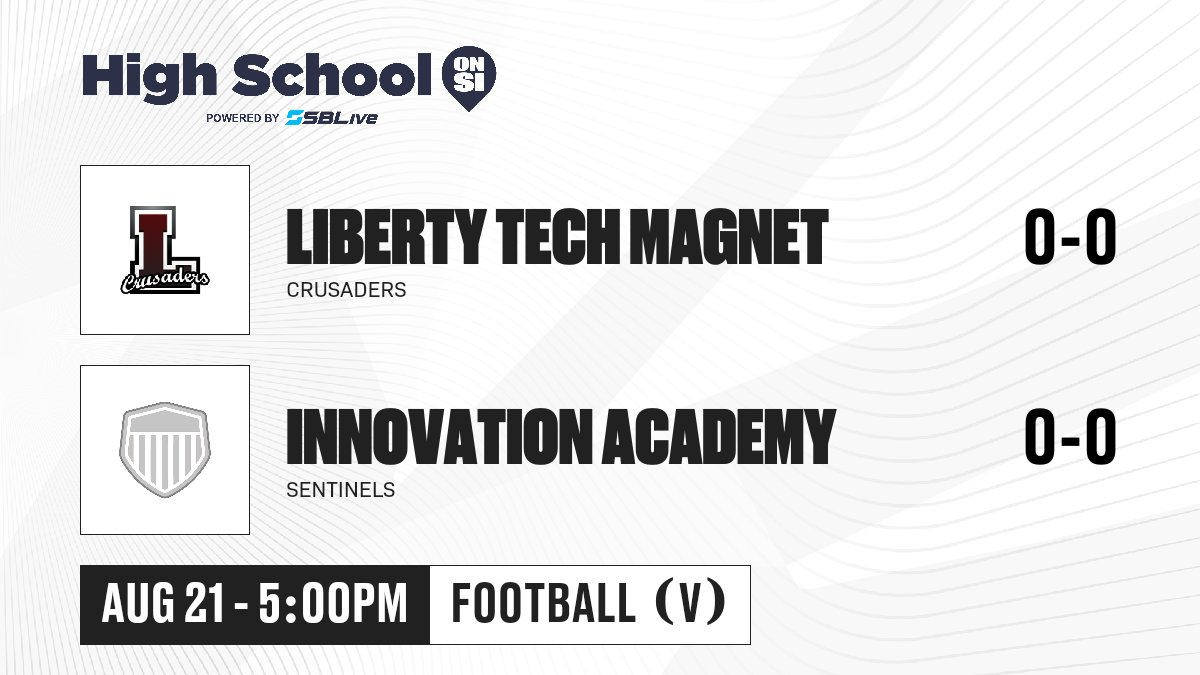 High School ON SI
POWERED BY SBLive

L
Crusaders

LIBERTY TECH MAGNET
CRUSADERS
0-0

INNOVATION ACADEMY
SENTINELS
0-0

AUG 21 - 5:00PM
FOOTBALL (V)